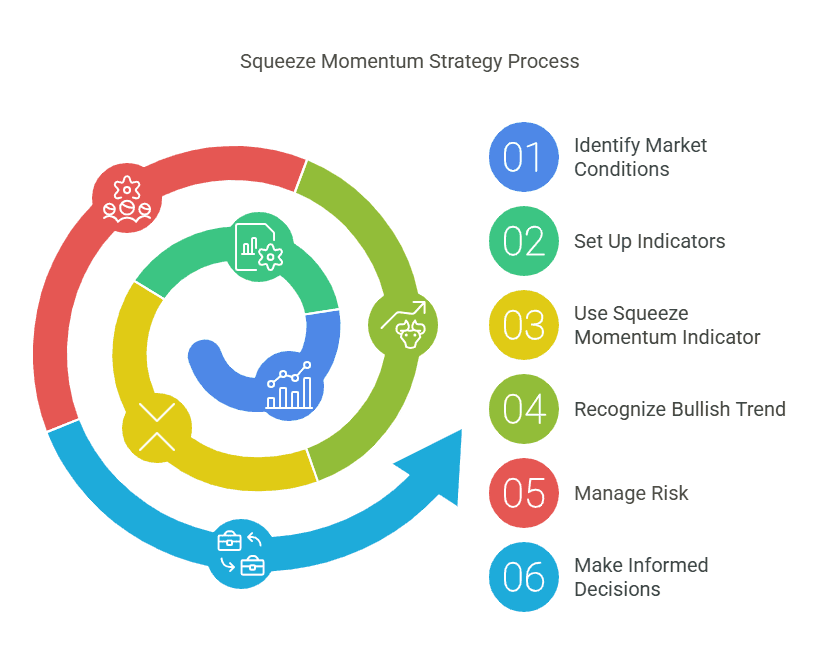 Squeeze Momentum Strategy Process

01 Identify Market Conditions

02 Set Up Indicators

03 Use Squeeze Momentum Indicator

04 Recognize Bullish Trend

05 Manage Risk

06 Make Informed Decisions